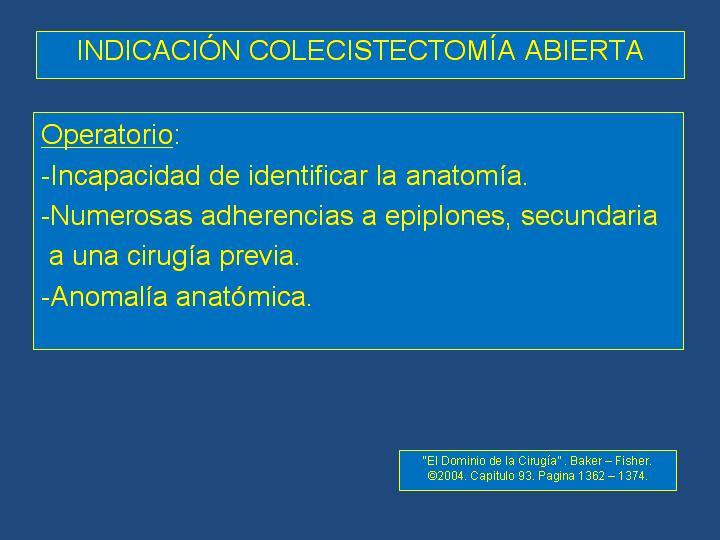 INDICACIÓN COLECISTECTOMÍA ABIERTA

Operatorio:
-Incapacidad de identificar la anatomía.
-Numerosas adherencias a epiplones, secundaria a una cirugía previa.
-Anomalía anatómica.

"El Dominio de la Cirugía". Baker – Fisher. ©2004. Capitulo 93. Pagina 1362 – 1374.